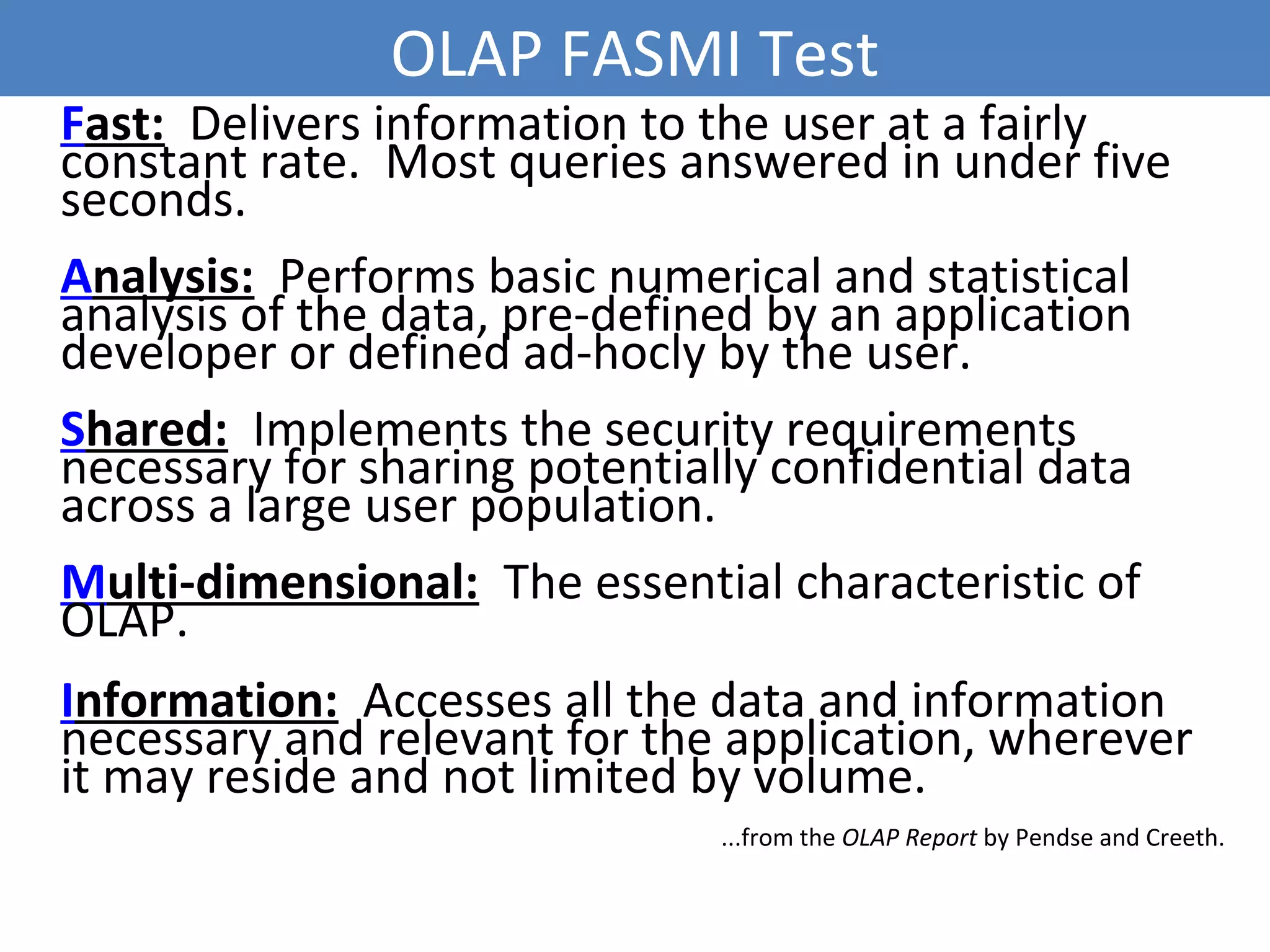 OLAP FASMI Test

Fast: Delivers information to the user at a fairly constant rate. Most queries answered in under five seconds.

Analysis: Performs basic numerical and statistical analysis of the data, pre-defined by an application developer or defined ad-hocly by the user.

Shared: Implements the security requirements necessary for sharing potentially confidential data across a large user population.

Multi-dimensional: The essential characteristic of OLAP.

Information: Accesses all the data and information necessary and relevant for the application, wherever it may reside and not limited by volume.

...from the OLAP Report by Pendse and Creeth.